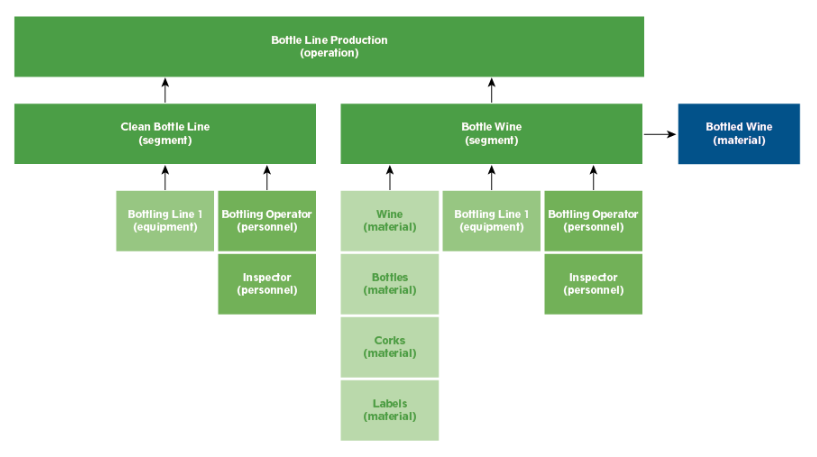 Bottle Line Production
(operation)

Clean Bottle Line
(segment)

Bottle Wine
(segment)

Bottled Wine
(material)

Bottling Line 1
(equipment)

Bottling Operator
(personnel)

Inspector
(personnel)

Wine
(material)

Bottles
(material)

Corks
(material)

Labels
(material)

Bottling Line 1
(equipment)

Bottling Operator
(personnel)

Inspector
(personnel)